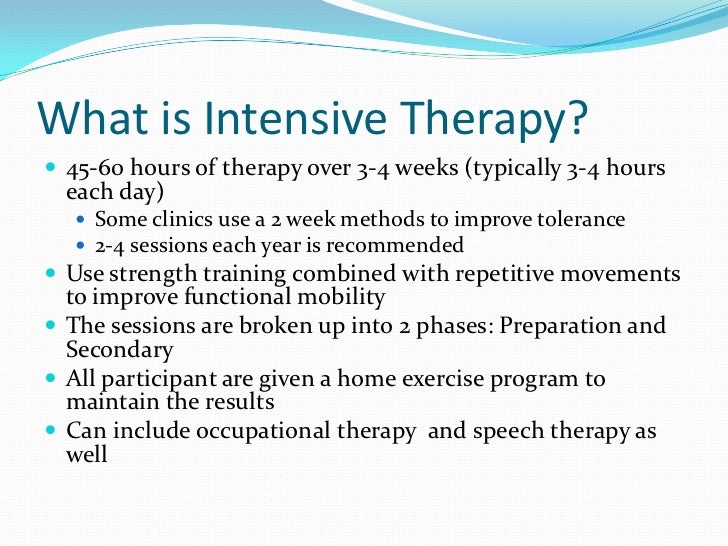 What is Intensive Therapy?

- 45-60 hours of therapy over 3-4 weeks (typically 3-4 hours each day)
  - Some clinics use a 2 week methods to improve tolerance
  - 2-4 sessions each year is recommended
- Use strength training combined with repetitive movements to improve functional mobility
- The sessions are broken up into 2 phases: Preparation and Secondary
- All participant are given a home exercise program to maintain the results
- Can include occupational therapy and speech therapy as well